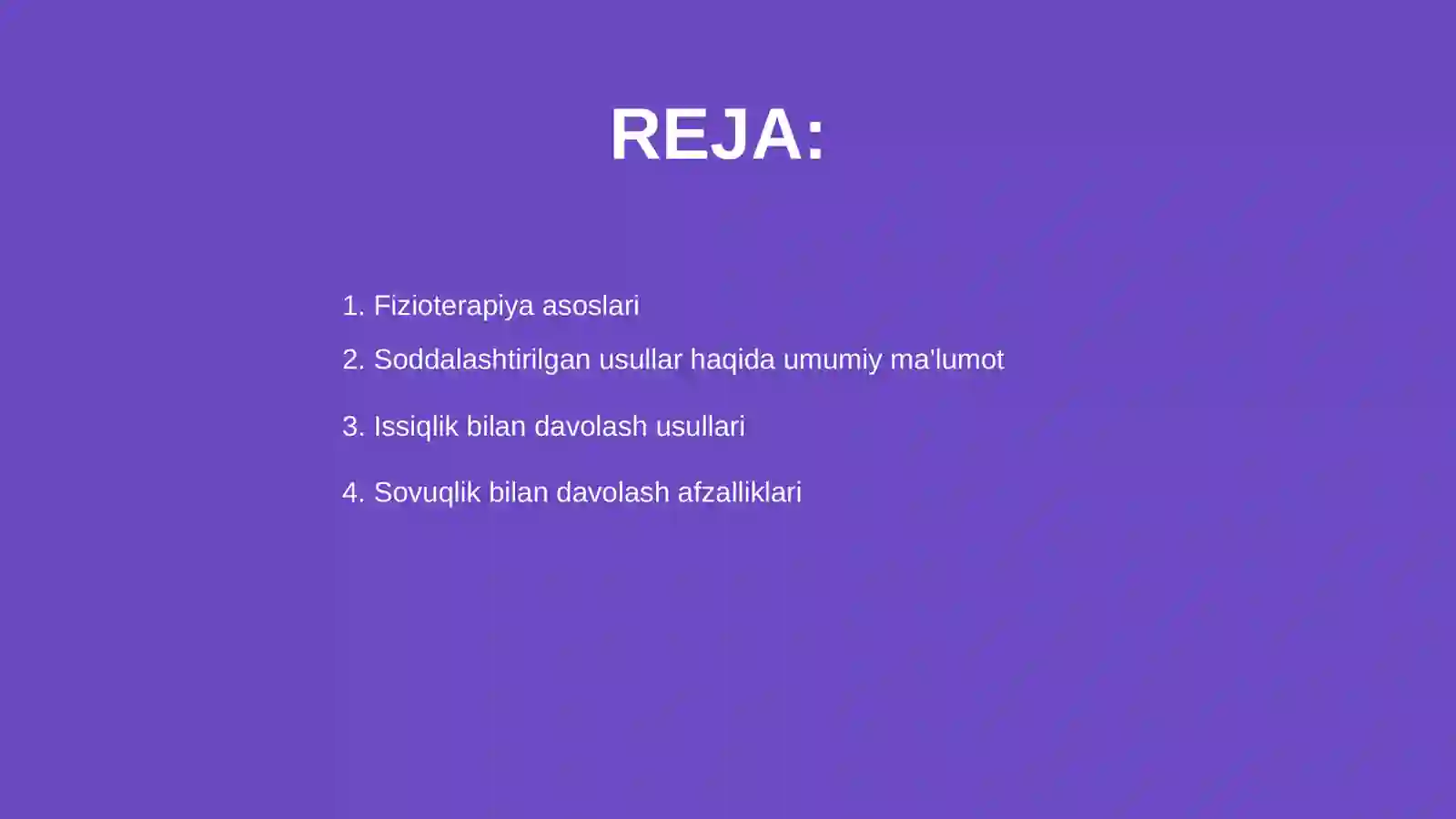 REJA:

1. Fizioterapiya asoslari
2. Soddalashtirilgan usullar haqida umumiy ma'lumot
3. Issiqlik bilan davolash usullari
4. Sovuqlik bilan davolash afzalliklari